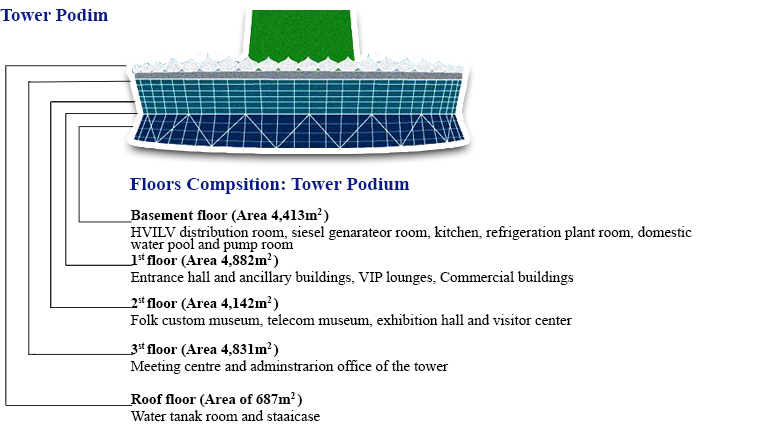 Tower Podim

Floors Compsition: Tower Podium

Basement floor (Area 4,413m$^2$)
HVILV distribution room, siesel genarateor room, kitchen, refrigeration plant room, domestic water pool and pump room

1$^{st}$ floor (Area 4,882m$^2$)
Entrance hall and ancillary buildings, VIP lounges, Commercial buildings

2$^{st}$ floor (Area 4,142m$^2$)
Folk custom museum, telecom museum, exhibition hall and visitor center

3$^{st}$ floor (Area 4,831m$^2$)
Meeting centre and adminstrarion office of the tower

Roof floor (Area of 687m$^2$)
Water tanak room and staaicase